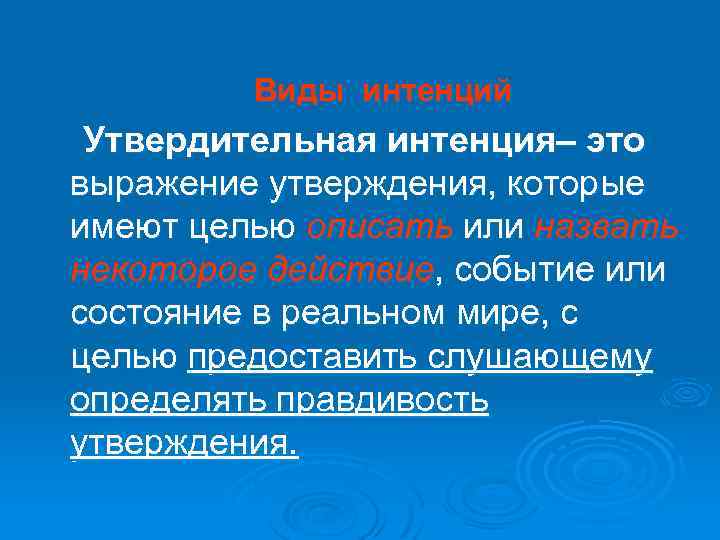 Виды интенций

Утвердительная интенция– это выражение утверждения, которые имеют целью описать или назвать некоторое действие, событие или состояние в реальном мире, с целью предоставить слушающему определять правдивость утверждения.